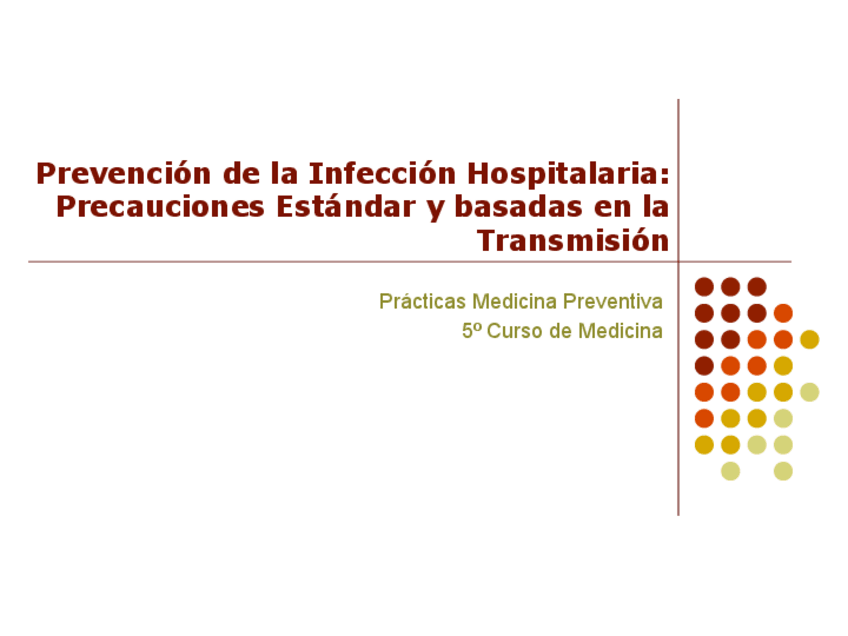 Prevención de la Infección Hospitalaria: Precauciones Estándar y basadas en la Transmisión

Prácticas Medicina Preventiva
5º Curso de Medicina